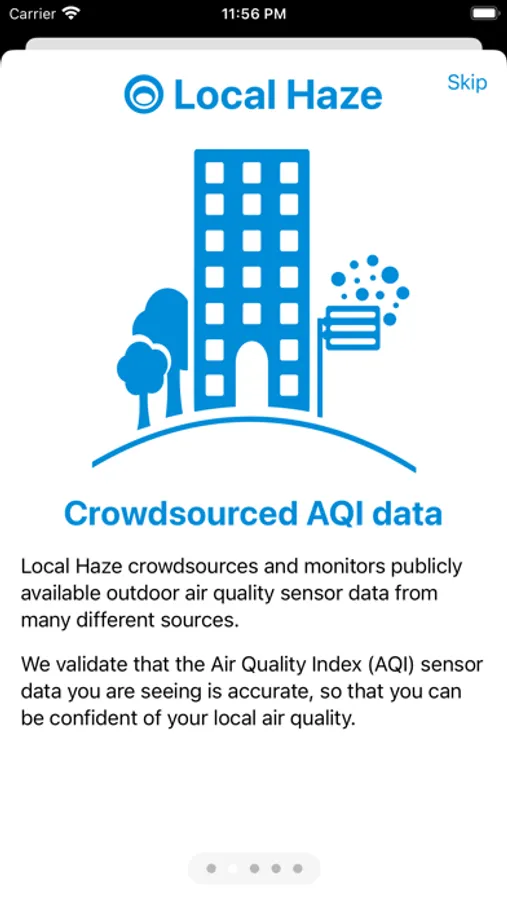 Carrier
11:56 PM

Local Haze
Skip

Crowdsourced AQI data

Local Haze crowdsources and monitors publicly available outdoor air quality sensor data from many different sources.

We validate that the Air Quality Index (AQI) sensor data you are seeing is accurate, so that you can be confident of your local air quality.